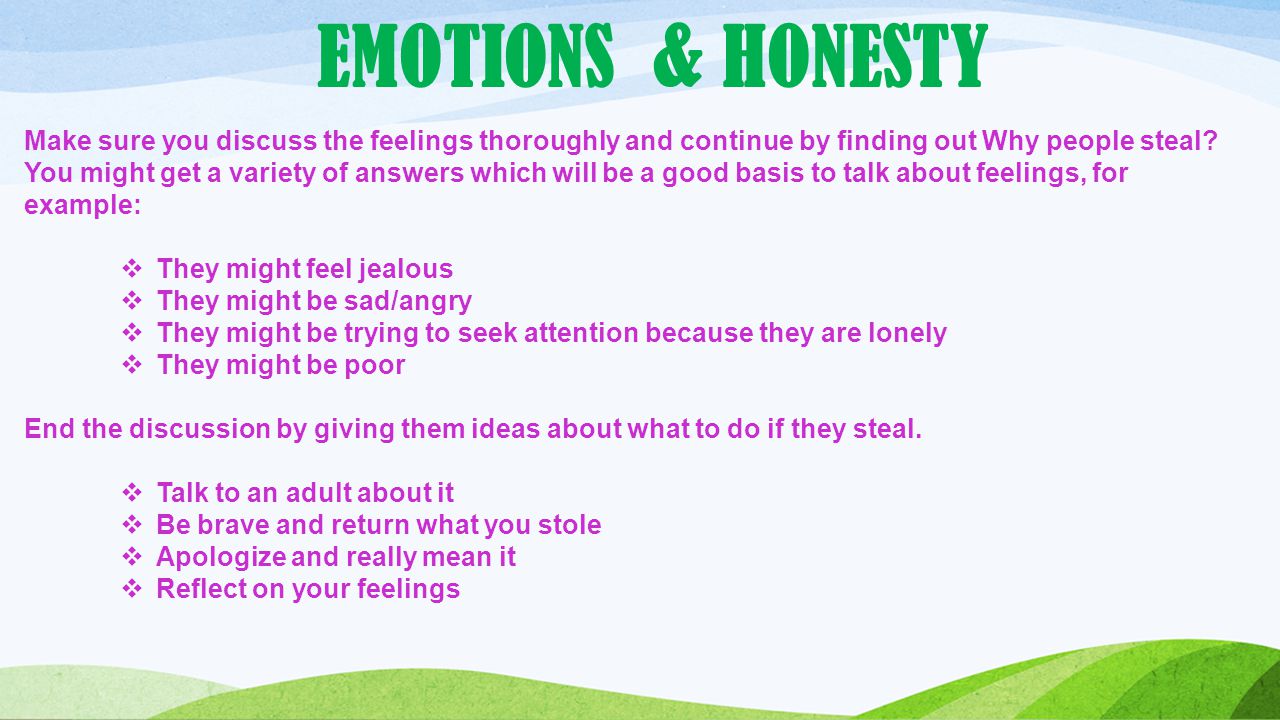 EMOTIONS & HONESTY

Make sure you discuss the feelings thoroughly and continue by finding out Why people steal? You might get a variety of answers which will be a good basis to talk about feelings, for example:

❖ They might feel jealous
❖ They might be sad/angry
❖ They might be trying to seek attention because they are lonely
❖ They might be poor

End the discussion by giving them ideas about what to do if they steal.

❖ Talk to an adult about it
❖ Be brave and return what you stole
❖ Apologize and really mean it
❖ Reflect on your feelings